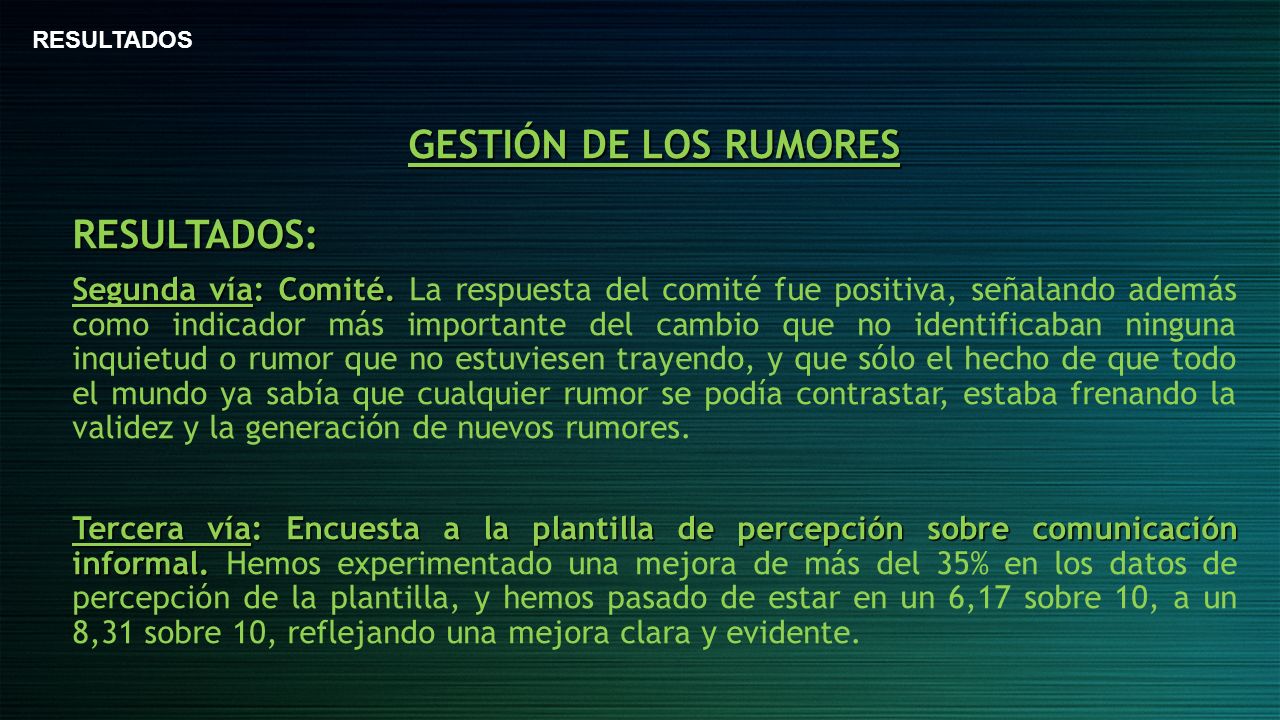 RESULTADOS

GESTIÓN DE LOS RUMORES

RESULTADOS:

Segunda vía: Comité. La respuesta del comité fue positiva, señalando además como indicador más importante del cambio que no identificaban ninguna inquietud o rumor que no estuviesen trayendo, y que sólo el hecho de que todo el mundo ya sabía que cualquier rumor se podía contrastar, estaba frenando la validez y la generación de nuevos rumores.

Tercera vía: Encuesta a la plantilla de percepción sobre comunicación informal. Hemos experimentado una mejora de más del 35% en los datos de percepción de la plantilla, y hemos pasado de estar en un 6,17 sobre 10, a un 8,31 sobre 10, reflejando una mejora clara y evidente.